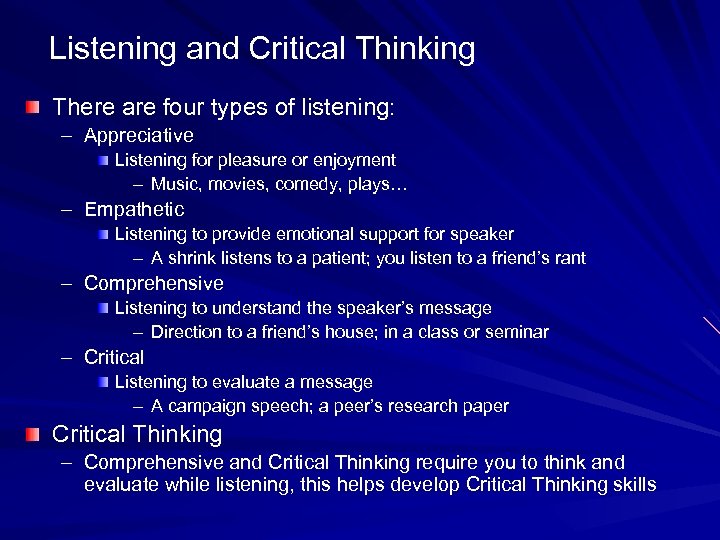 Listening and Critical Thinking

There are four types of listening:
– Appreciative
Listening for pleasure or enjoyment
– Music, movies, comedy, plays…
– Empathetic
Listening to provide emotional support for speaker
– A shrink listens to a patient; you listen to a friend's rant
– Comprehensive
Listening to understand the speaker's message
– Direction to a friend's house; in a class or seminar
– Critical
Listening to evaluate a message
– A campaign speech; a peer's research paper

Critical Thinking
– Comprehensive and Critical Thinking require you to think and evaluate while listening, this helps develop Critical Thinking skills